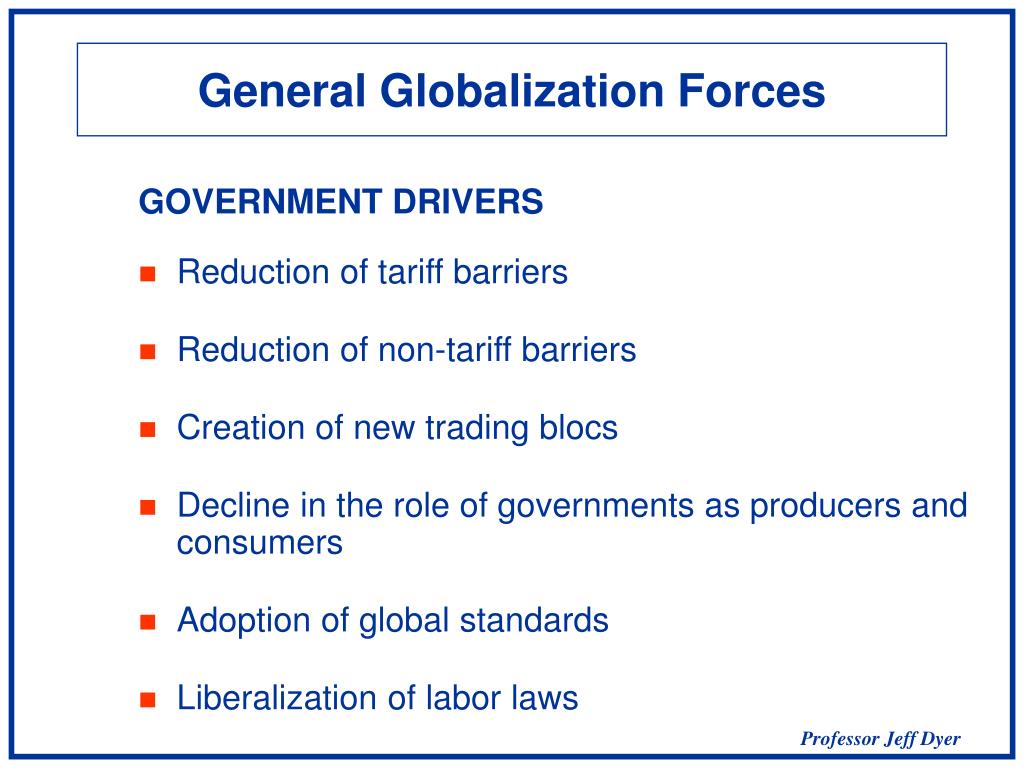 General Globalization Forces

GOVERNMENT DRIVERS

- Reduction of tariff barriers
- Reduction of non-tariff barriers
- Creation of new trading blocs
- Decline in the role of governments as producers and consumers
- Adoption of global standards
- Liberalization of labor laws

Professor Jeff Dyer